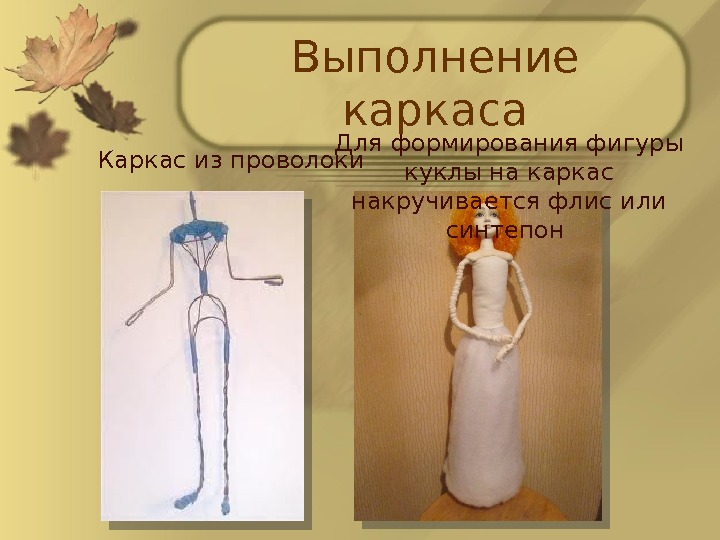 Выполнение каркаса

Каркас из проволоки

Для формирования фигуры куклы на каркас накручивается флис или синтепон